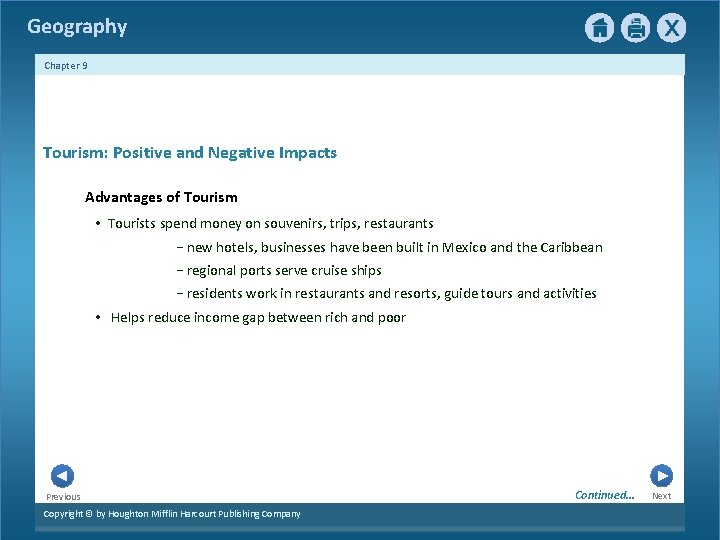 Geography

X

Chapter 9

Tourism: Positive and Negative Impacts

Advantages of Tourism

• Tourists spend money on souvenirs, trips, restaurants

− new hotels, businesses have been built in Mexico and the Caribbean

− regional ports serve cruise ships

− residents work in restaurants and resorts, guide tours and activities

• Helps reduce income gap between rich and poor

Previous

Continued...

Next

Copyright © by Houghton Mifflin Harcourt Publishing Company